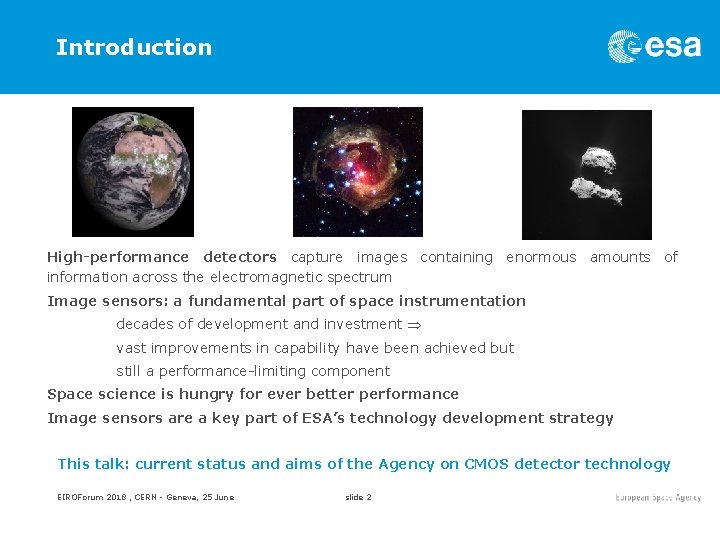 Introduction

esa

High-performance detectors capture images containing enormous amounts of information across the electromagnetic spectrum

Image sensors: a fundamental part of space instrumentation

decades of development and investment $\Rightarrow$

vast improvements in capability have been achieved but

still a performance-limiting component

Space science is hungry for ever better performance

Image sensors are a key part of ESA's technology development strategy

This talk: current status and aims of the Agency on CMOS detector technology

EIROForum 2018 , CERN - Geneva, 25 June

slide 2

European Space Agency